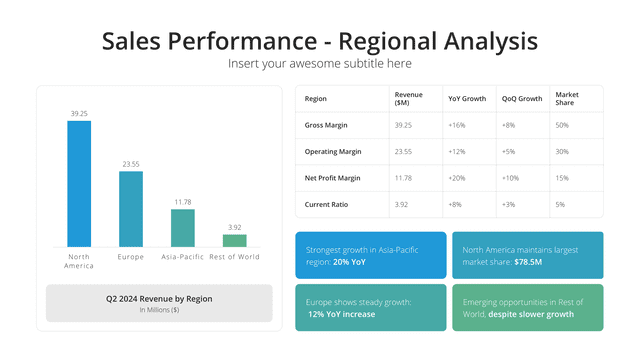 Sales Performance - Regional Analysis

Insert your awesome subtitle here

39.25
23.55
11.78
3.92

North America
Europe
Asia-Pacific
Rest of World

Q2 2024 Revenue by Region
In Millions ($)

| Region | Revenue ($M) | YoY Growth | QoQ Growth | Market Share |
|---|---|---|---|---|
| Gross Margin | 39.25 | +16% | +8% | 50% |
| Operating Margin | 23.55 | +12% | +5% | 30% |
| Net Profit Margin | 11.78 | +20% | +10% | 15% |
| Current Ratio | 3.92 | +8% | +3% | 5% |

Strongest growth in Asia-Pacific region: 20% YoY

North America maintains largest market share: $78.5M

Europe shows steady growth: 12% YoY increase

Emerging opportunities in Rest of World, despite slower growth